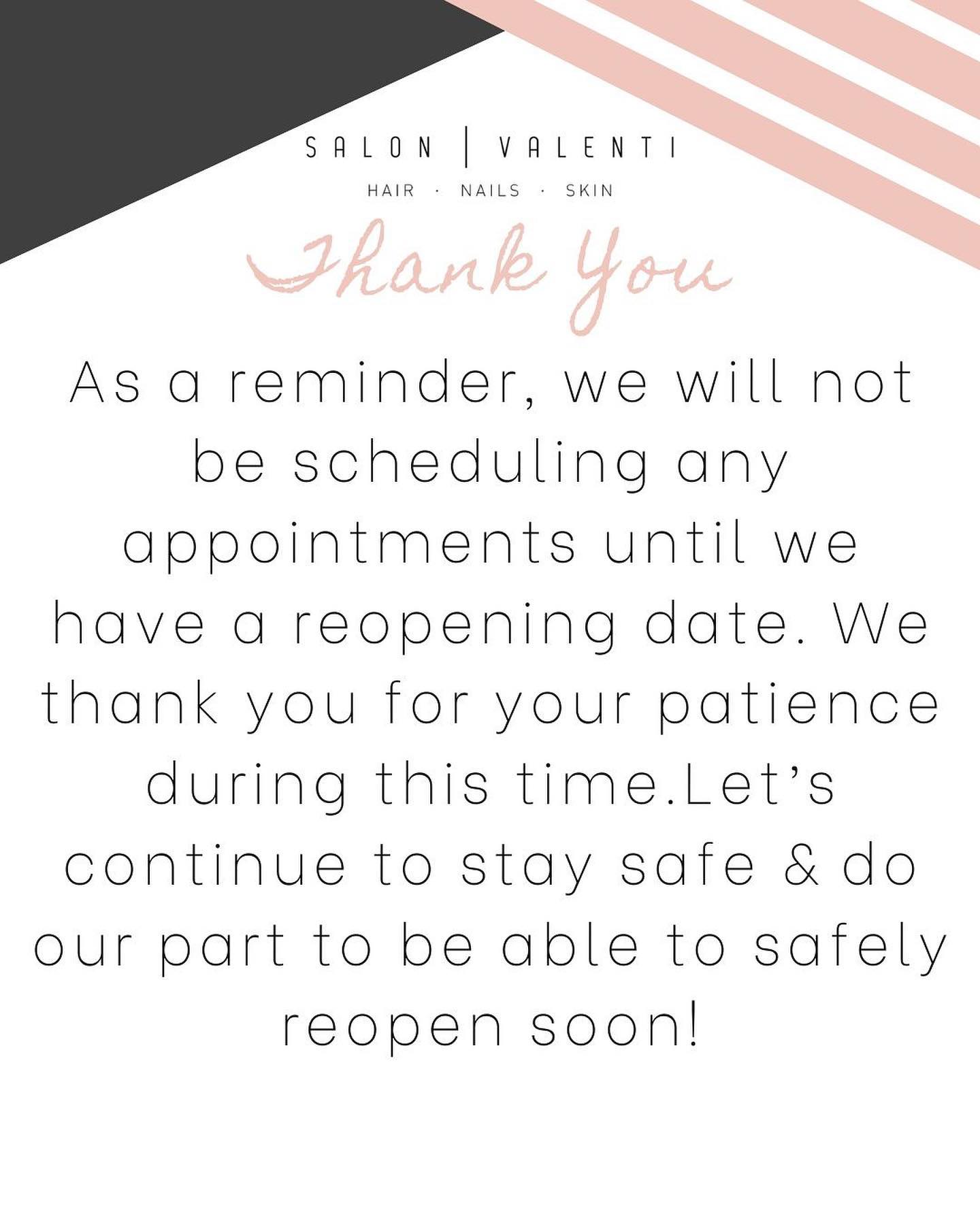 SALON | VALENTI

HAIR · NAILS · SKIN

Thank You

As a reminder, we will not be scheduling any appointments until we have a reopening date. We thank you for your patience during this time.Let's continue to stay safe & do our part to be able to safely reopen soon!